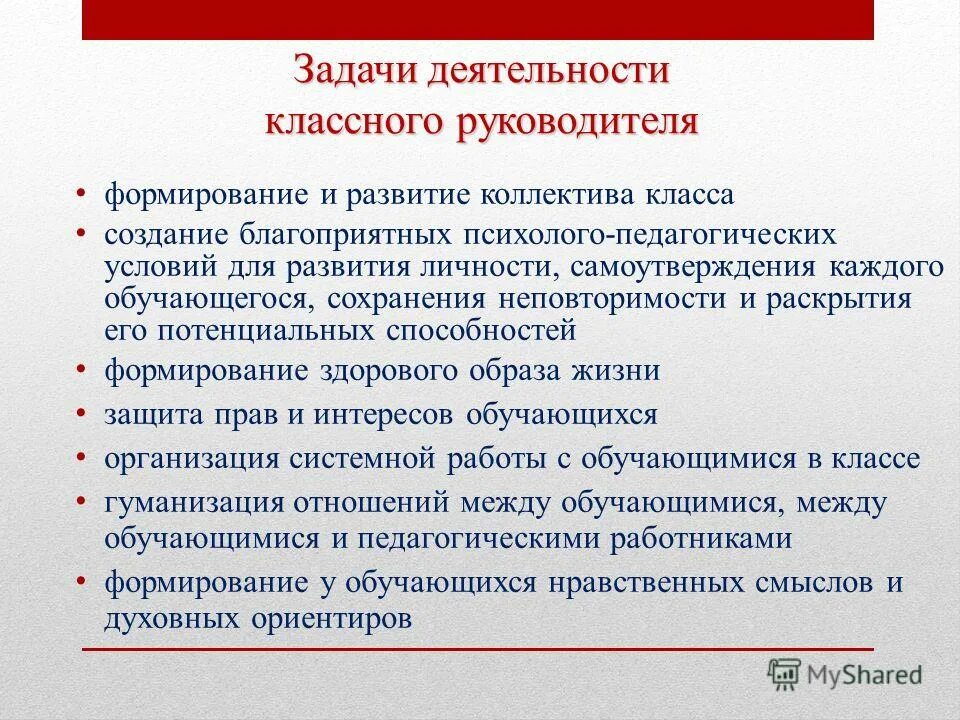 Задачи деятельности классного руководителя

• формирование и развитие коллектива класса
• создание благоприятных психолого-педагогических условий для развития личности, самоутверждения каждого обучающегося, сохранения неповторимости и раскрытия его потенциальных способностей
• формирование здорового образа жизни
• защита прав и интересов обучающихся
• организация системной работы с обучающимися в классе
• гуманизация отношений между обучающимися, между обучающимися и педагогическими работниками
• формирование у обучающихся нравственных смыслов и духовных ориентиров

MyShared